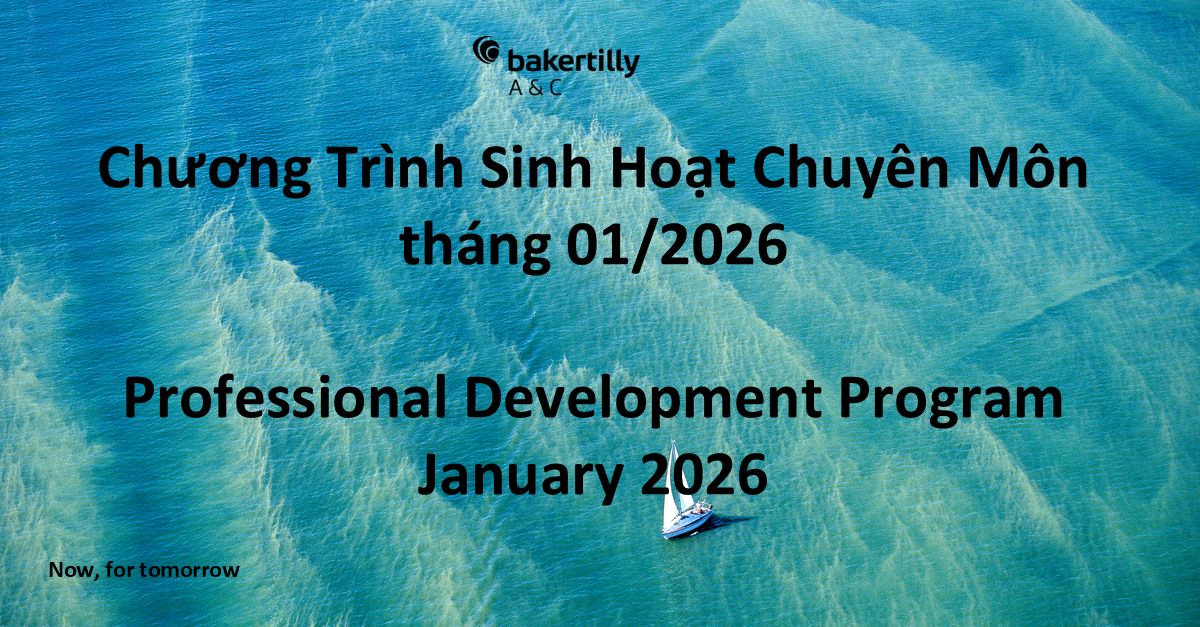 bakertilly
A & C

Chương Trình Sinh Hoạt Chuyên Môn tháng 01/2026

Professional Development Program January 2026

Now, for tomorrow